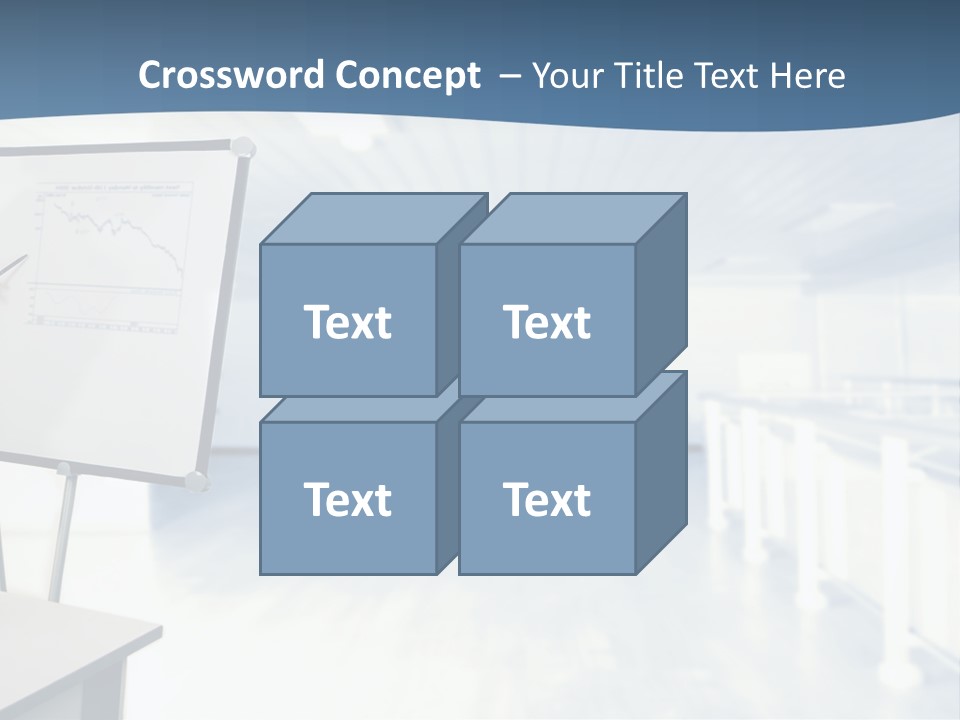 Crossword Concept – Your Title Text Here

Text

Text

Text

Text